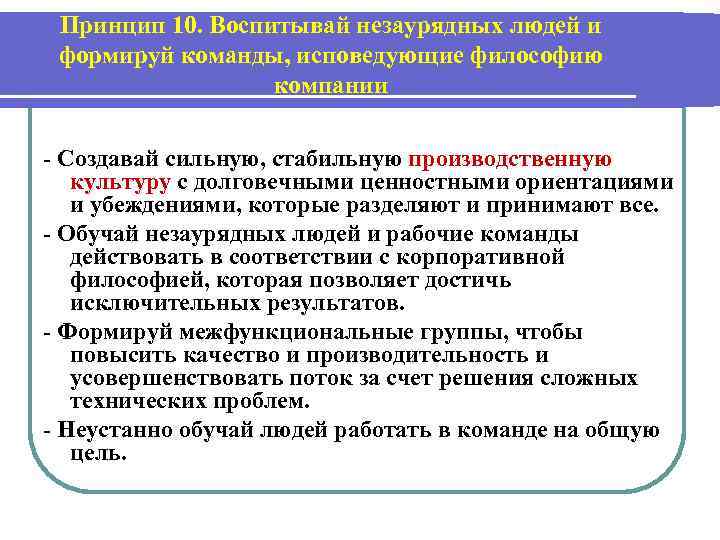 Принцип 10. Воспитывай незаурядных людей и формируй команды, исповедующие философию компании

- Создавай сильную, стабильную производственную культуру с долговечными ценностными ориентациями и убеждениями, которые разделяют и принимают все.

- Обучай незаурядных людей и рабочие команды действовать в соответствии с корпоративной философией, которая позволяет достичь исключительных результатов.

- Формируй межфункциональные группы, чтобы повысить качество и производительность и усовершенствовать поток за счет решения сложных технических проблем.

- Неустанно обучай людей работать в команде на общую цель.